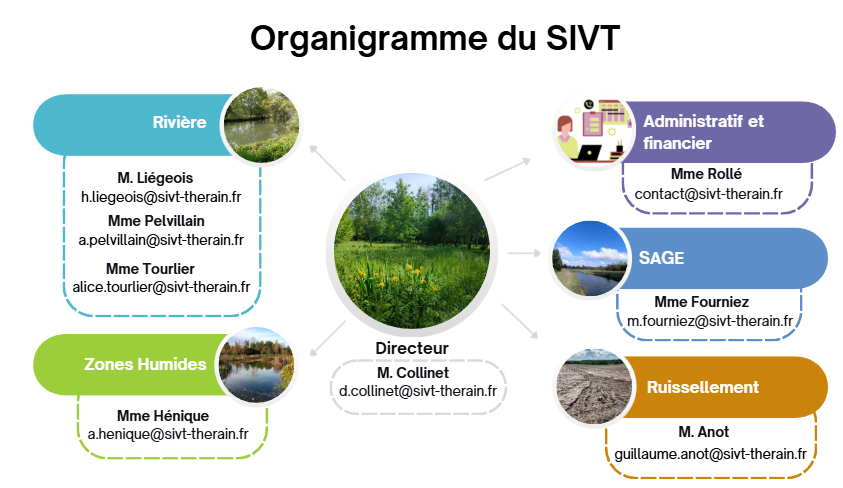 Organigramme du SIVT

Rivière

M. Liégeois
h.liegeois@sivt-therain.fr

Mme Pelvillain
a.pelvillain@sivt-therain.fr

Mme Tourlier
alice.tourlier@sivt-therain.fr

Zones Humides

Mme Hénique
a.henique@sivt-therain.fr

Directeur
M. Collinet
d.collinet@sivt-therain.fr

Administratif et financier

Mme Rollé
contact@sivt-therain.fr

SAGE

Mme Fourniez
m.fourniez@sivt-therain.fr

Ruissellement

M. Anot
guillaume.anot@sivt-therain.fr